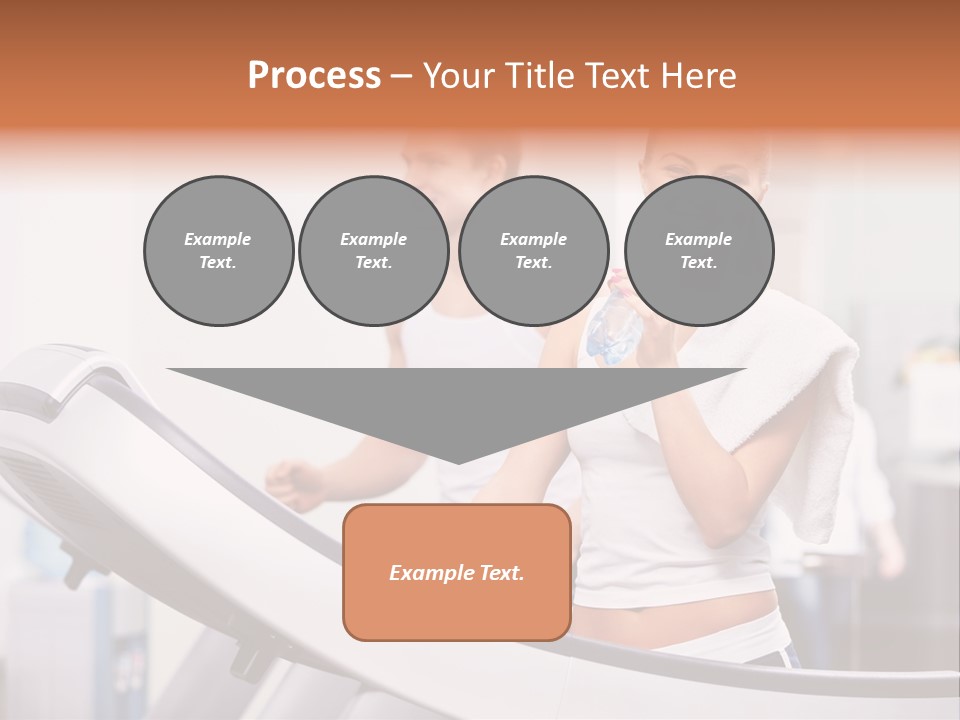 Process – Your Title Text Here

Example Text.

Example Text.

Example Text.

Example Text.

Example Text.